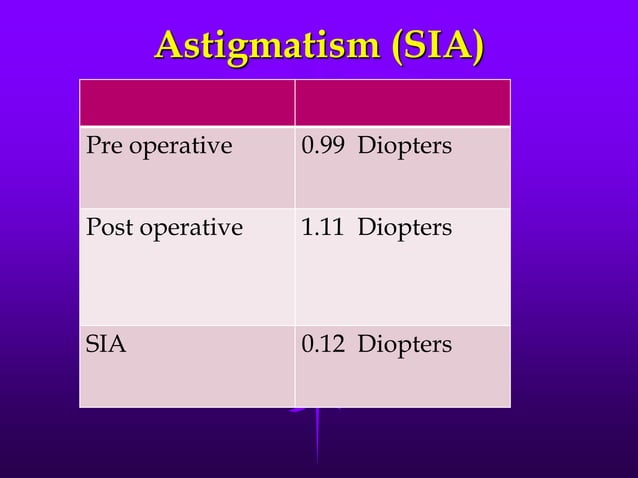 Astigmatism (SIA)

| | |
|---|---|
| Pre operative | 0.99 Diopters |
| Post operative | 1.11 Diopters |
| SIA | 0.12 Diopters |